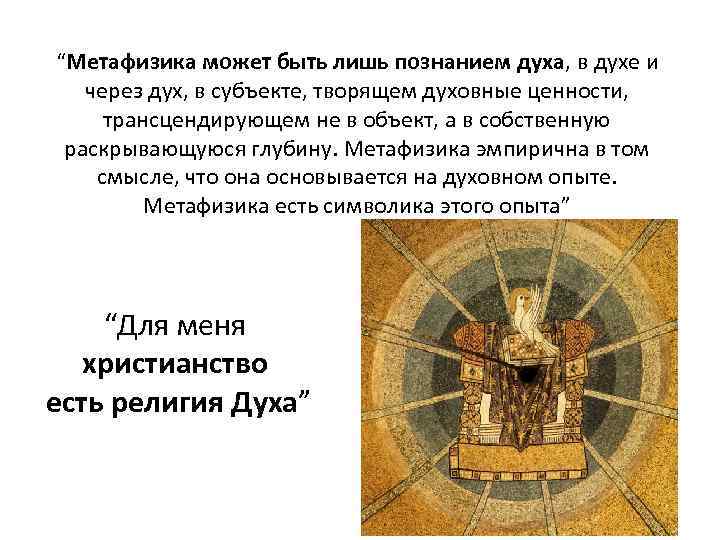 “Метафизика может быть лишь познанием духа, в духе и через дух, в субъекте, творящем духовные ценности, трансцендирующем не в объект, а в собственную раскрывающуюся глубину. Метафизика эмпирична в том смысле, что она основывается на духовном опыте. Метафизика есть символика этого опыта”

“Для меня христианство есть религия Духа”